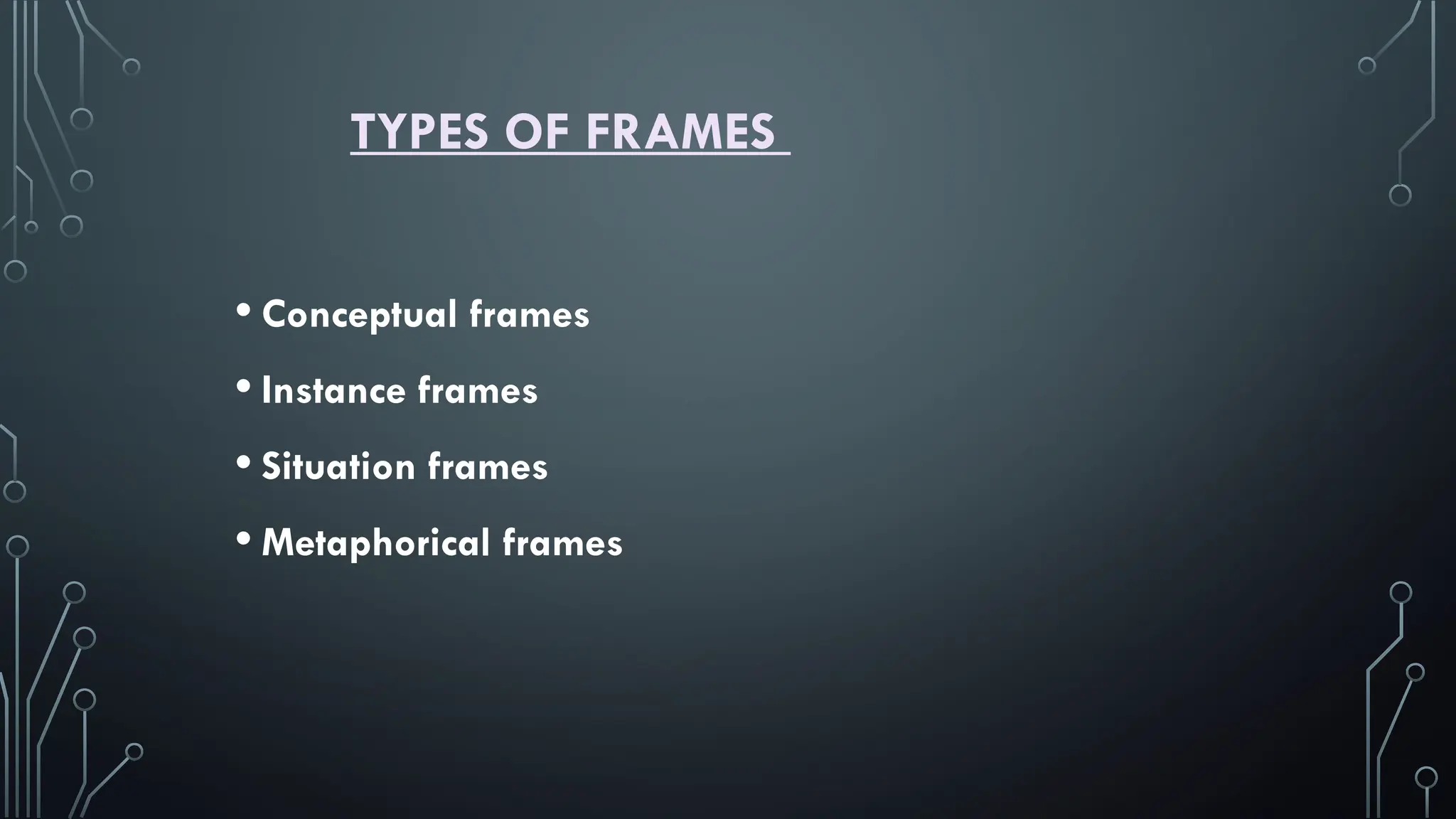 TYPES OF FRAMES

• Conceptual frames
• Instance frames
• Situation frames
• Metaphorical frames